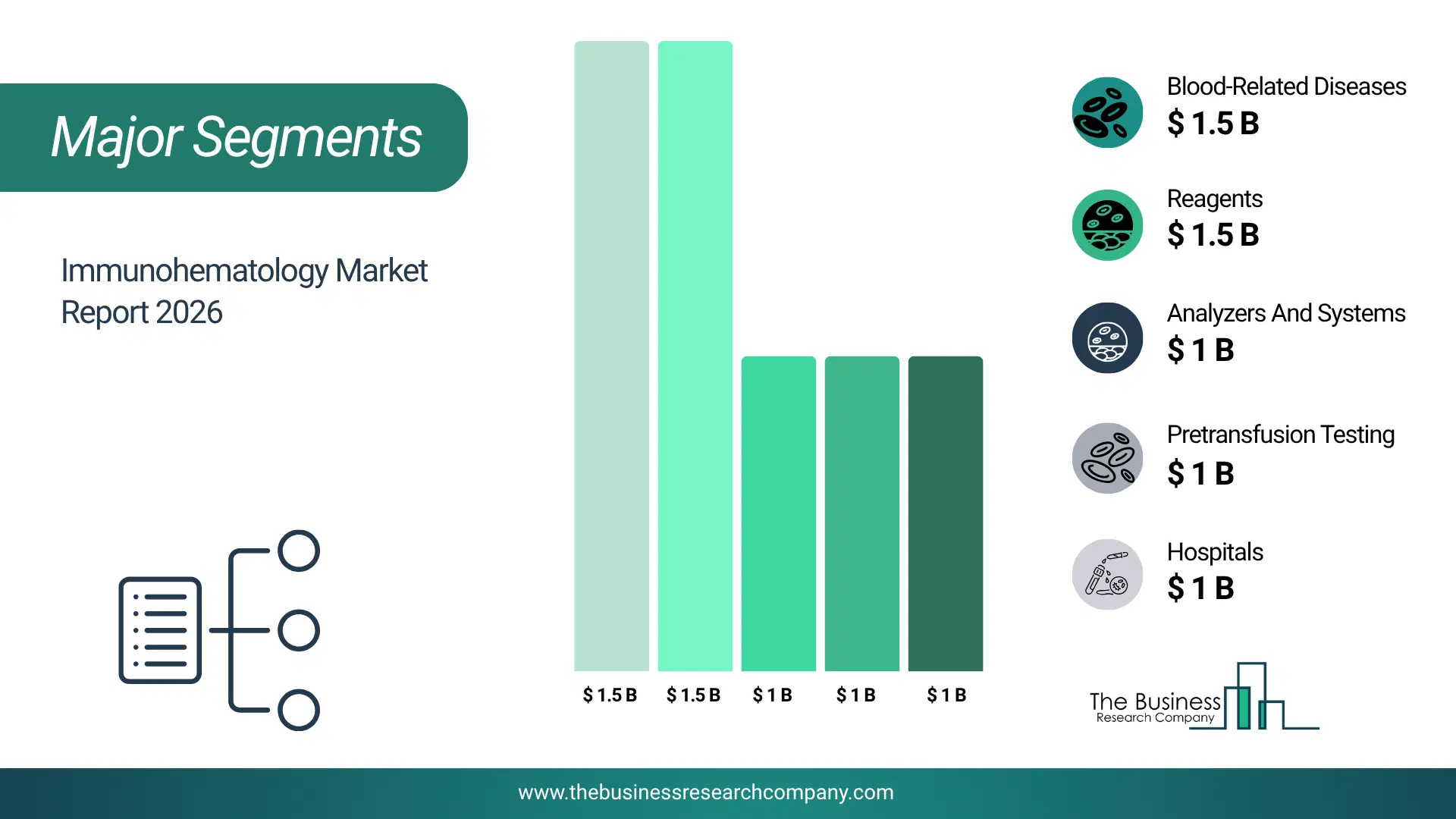 Major Segments

Immunohematology Market Report 2026

$ 1.5 B
$ 1.5 B
$ 1 B
$ 1 B
$ 1 B

Blood-Related Diseases
$ 1.5 B

Reagents
$ 1.5 B

Analyzers And Systems
$ 1 B

Pretransfusion Testing
$ 1 B

Hospitals
$ 1 B

The Business Research Company

www.thebusinessresearchcompany.com